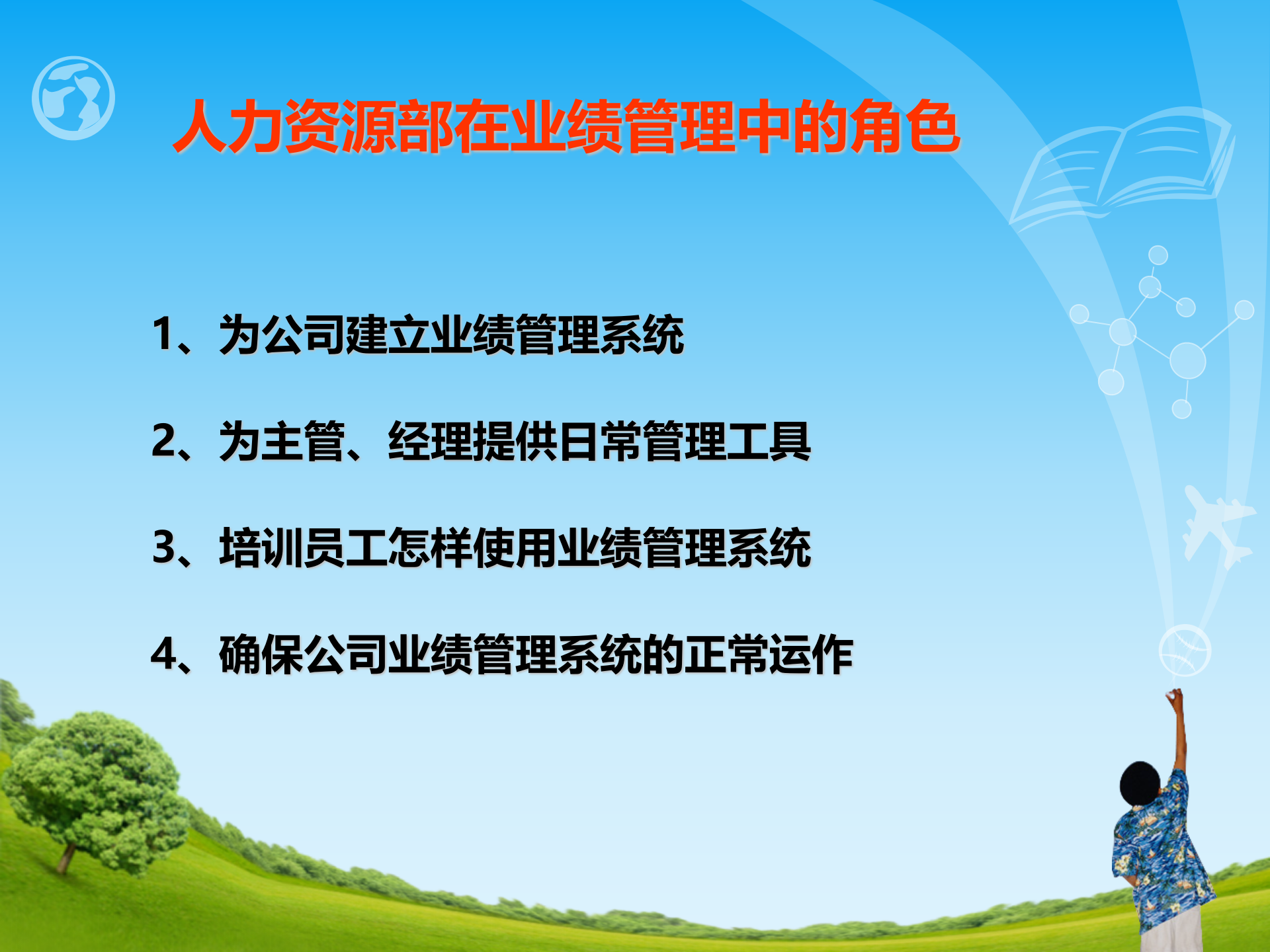 人力资源部在业绩管理中的角色

1、为公司建立业绩管理系统

2、为主管、经理提供日常管理工具

3、培训员工怎样使用业绩管理系统

4、确保公司业绩管理系统的正常运作